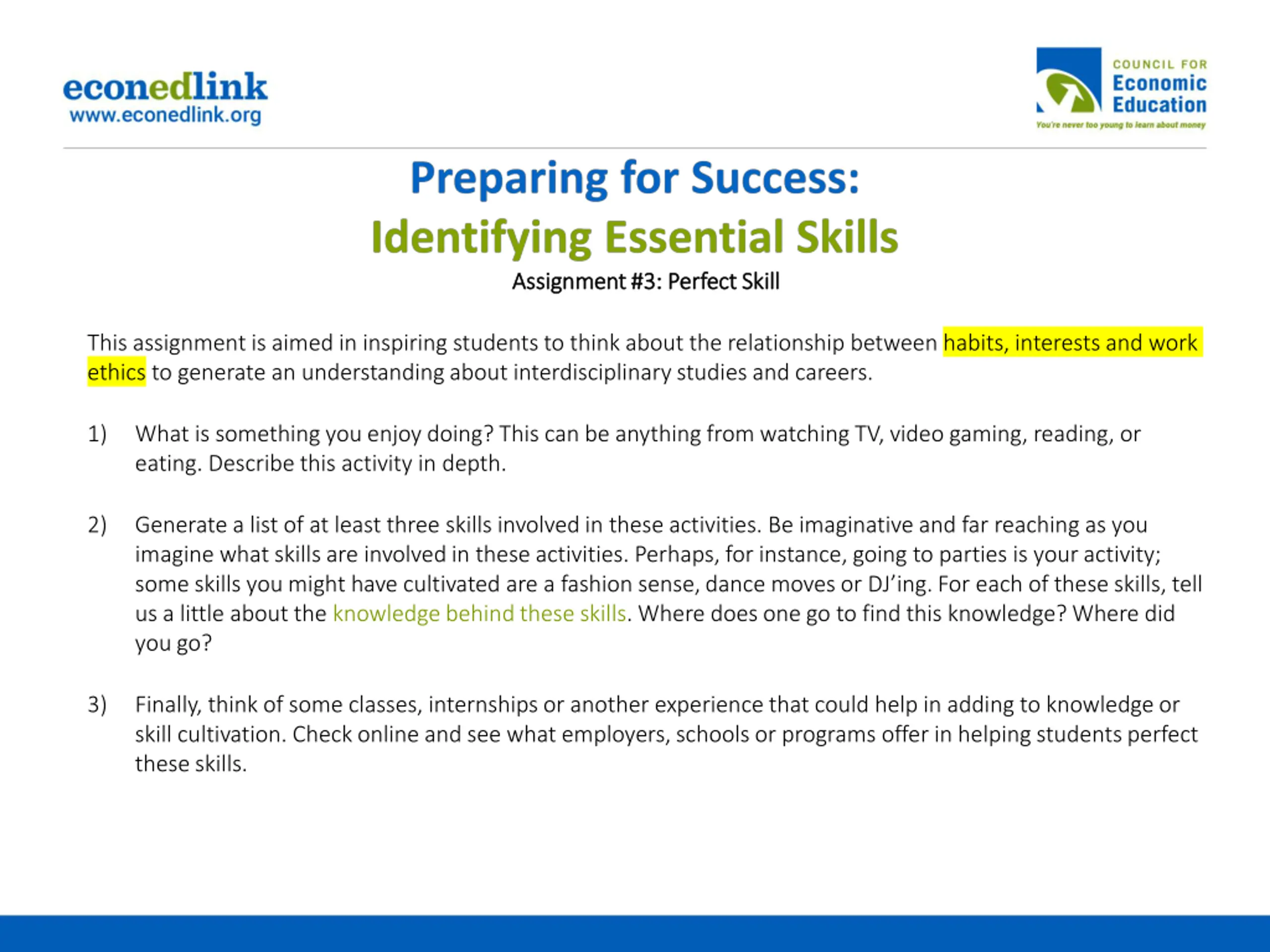 econedlink
www.econedlink.org

COUNCIL FOR
Economic
Education
You're never too young to learn about money

Preparing for Success:
Identifying Essential Skills
Assignment #3: Perfect Skill

This assignment is aimed in inspiring students to think about the relationship between habits, interests and work ethics to generate an understanding about interdisciplinary studies and careers.

1) What is something you enjoy doing? This can be anything from watching TV, video gaming, reading, or eating. Describe this activity in depth.

2) Generate a list of at least three skills involved in these activities. Be imaginative and far reaching as you imagine what skills are involved in these activities. Perhaps, for instance, going to parties is your activity; some skills you might have cultivated are a fashion sense, dance moves or DJ'ing. For each of these skills, tell us a little about the knowledge behind these skills. Where does one go to find this knowledge? Where did you go?

3) Finally, think of some classes, internships or another experience that could help in adding to knowledge or skill cultivation. Check online and see what employers, schools or programs offer in helping students perfect these skills.